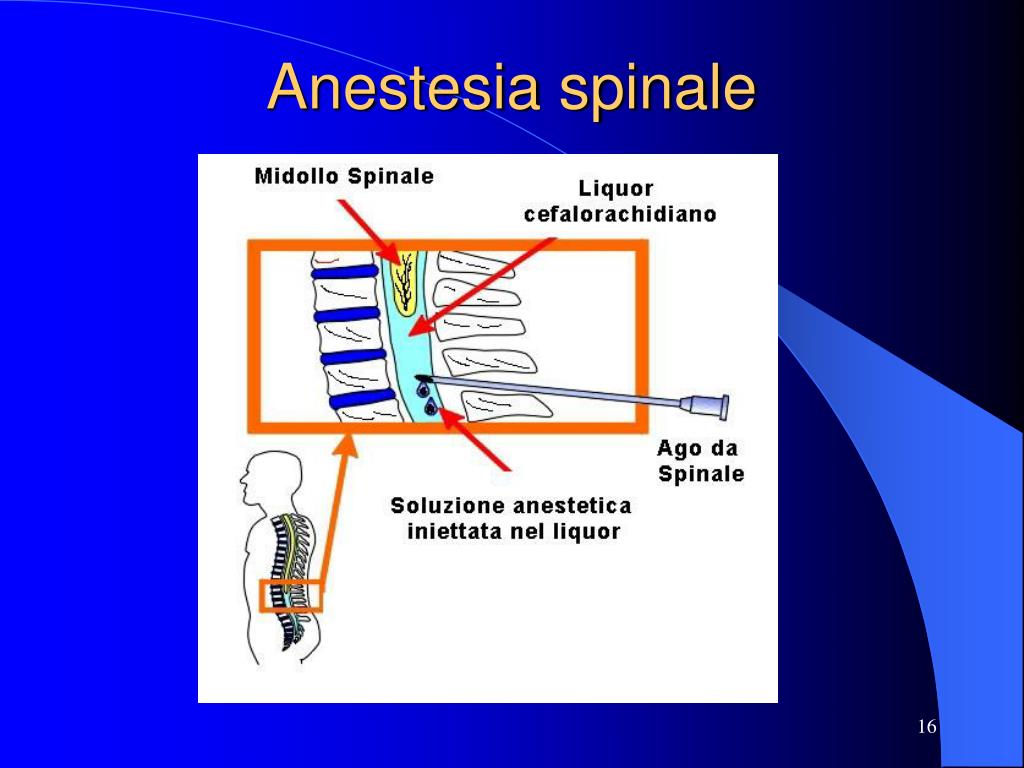 Anestesia spinale

Midollo Spinale

Liquor cefalorachidiano

Ago da Spinale

Soluzione anestetica iniettata nel liquor

16